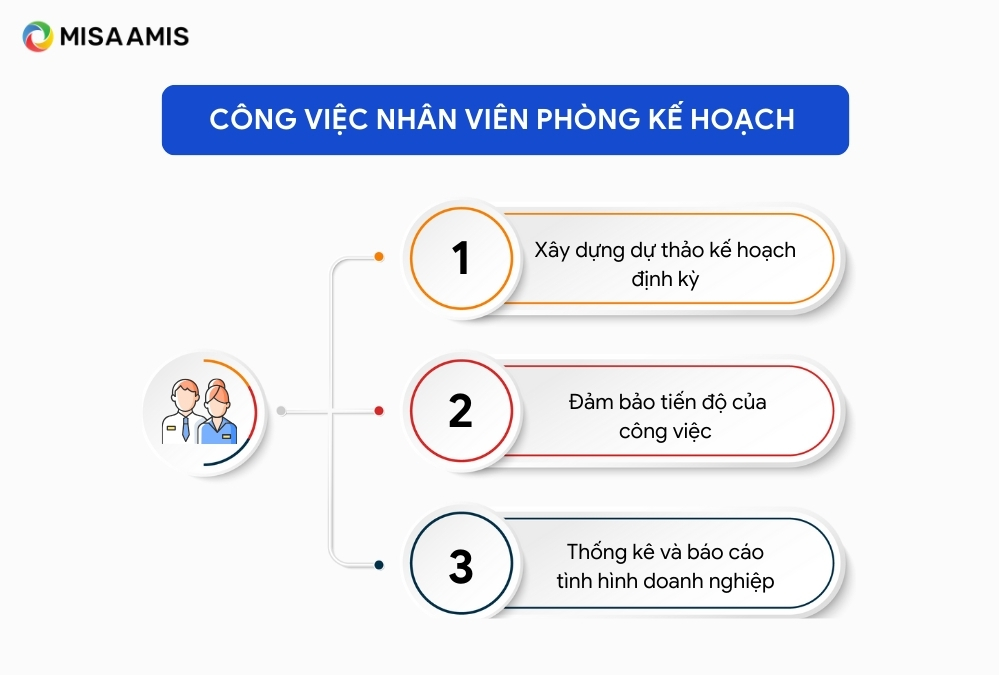 MISA AMIS

CÔNG VIỆC NHÂN VIÊN PHÒNG KẾ HOẠCH

1
Xây dựng dự thảo kế hoạch định kỳ

2
Đảm bảo tiến độ của công việc

3
Thống kê và báo cáo tình hình doanh nghiệp